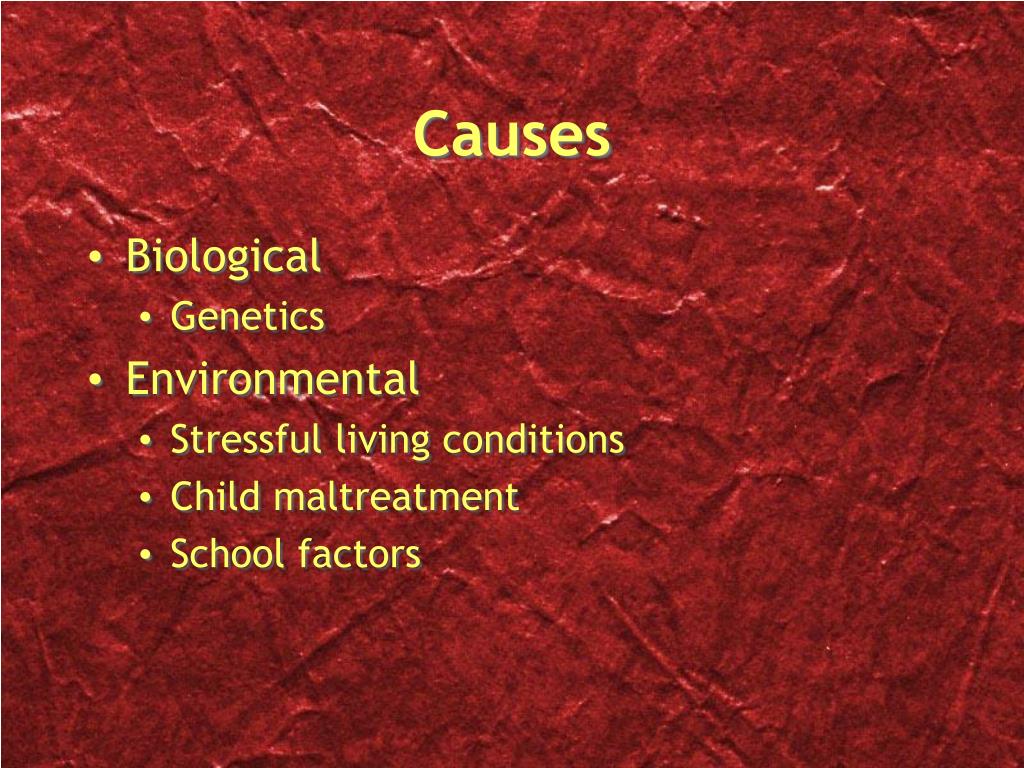 Causes

• Biological
  • Genetics
• Environmental
  • Stressful living conditions
  • Child maltreatment
  • School factors